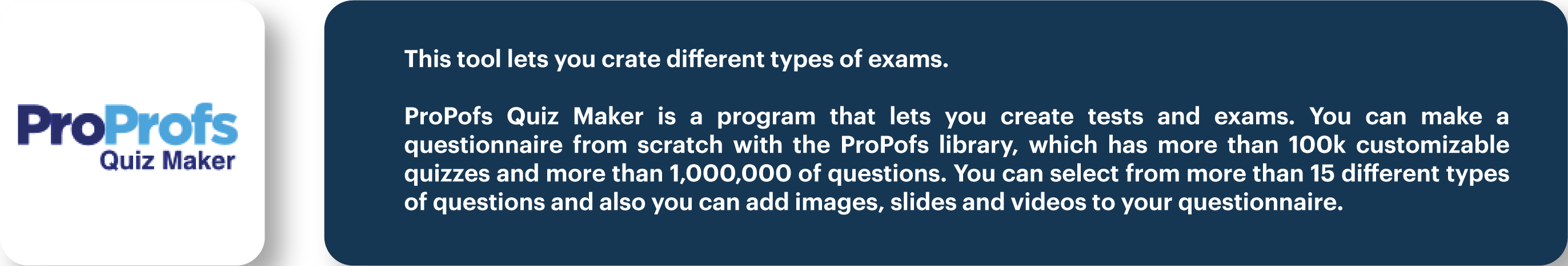 ProProfs
Quiz Maker

This tool lets you crate different types of exams.

ProPofs Quiz Maker is a program that lets you create tests and exams. You can make a questionnaire from scratch with the ProPofs library, which has more than 100k customizable quizzes and more than 1,000,000 of questions. You can select from more than 15 different types of questions and also you can add images, slides and videos to your questionnaire.